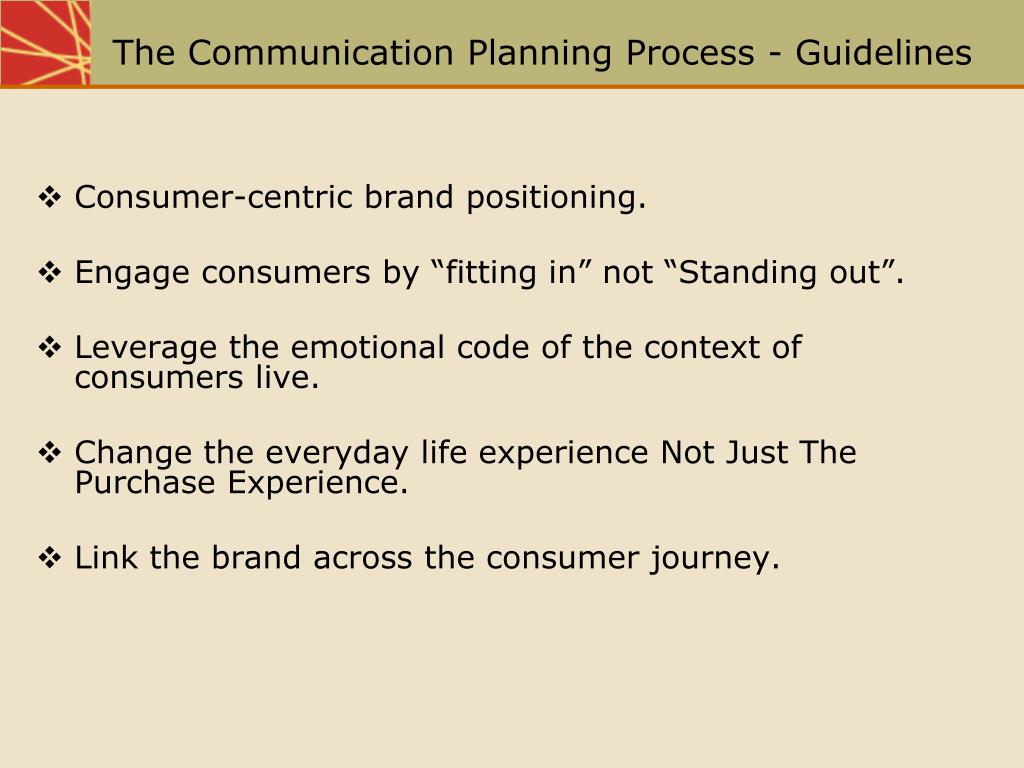 The Communication Planning Process - Guidelines

❖ Consumer-centric brand positioning.

❖ Engage consumers by “fitting in” not “Standing out”.

❖ Leverage the emotional code of the context of consumers live.

❖ Change the everyday life experience Not Just The Purchase Experience.

❖ Link the brand across the consumer journey.